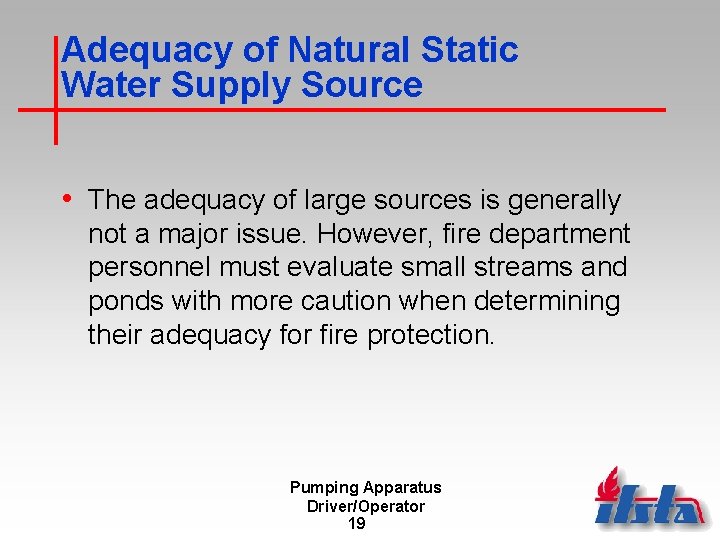 Adequacy of Natural Static Water Supply Source

• The adequacy of large sources is generally not a major issue. However, fire department personnel must evaluate small streams and ponds with more caution when determining their adequacy for fire protection.

Pumping Apparatus Driver/Operator
19

ifsta